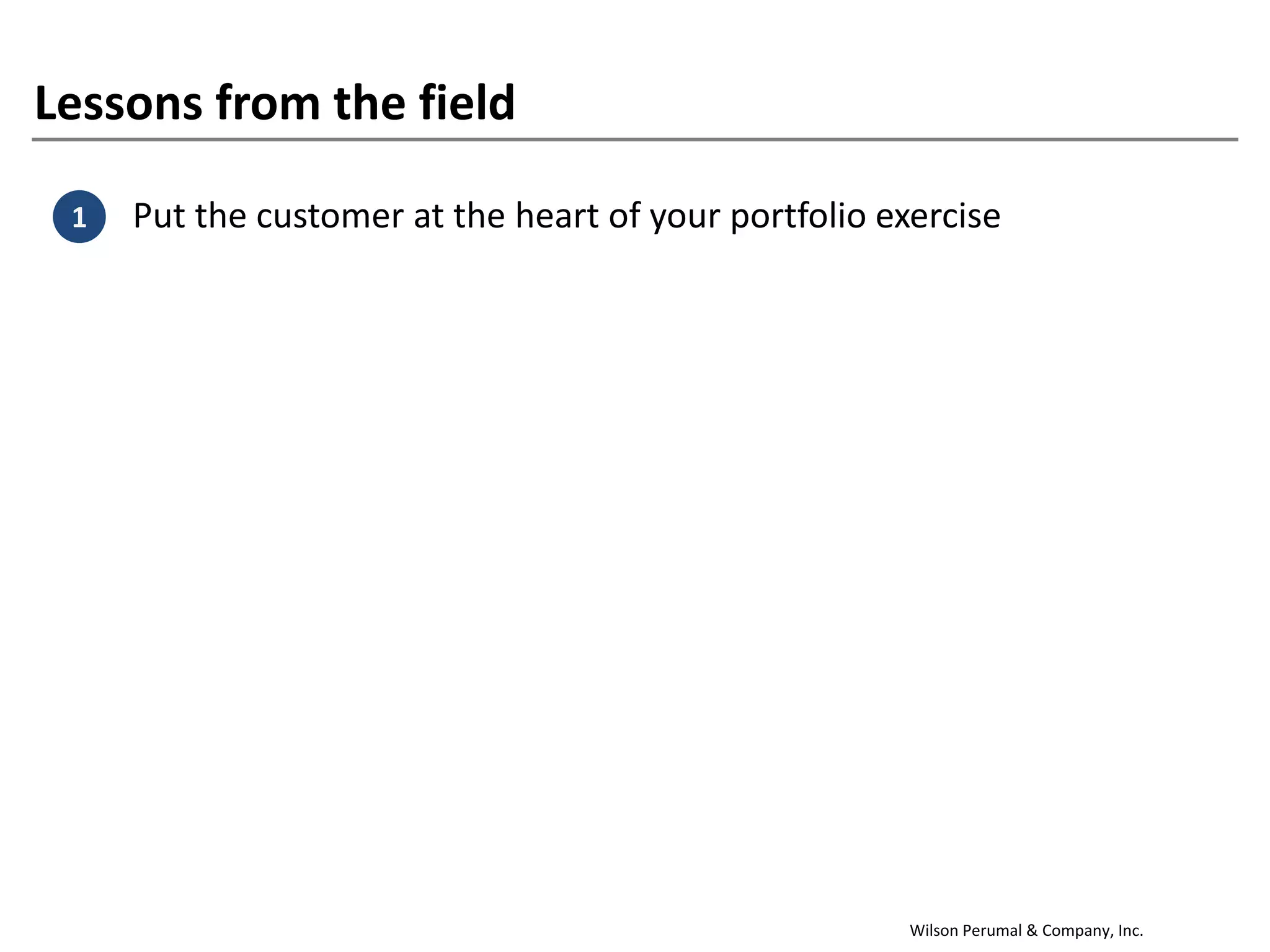 Lessons from the field

1 Put the customer at the heart of your portfolio exercise

Wilson Perumal & Company, Inc.